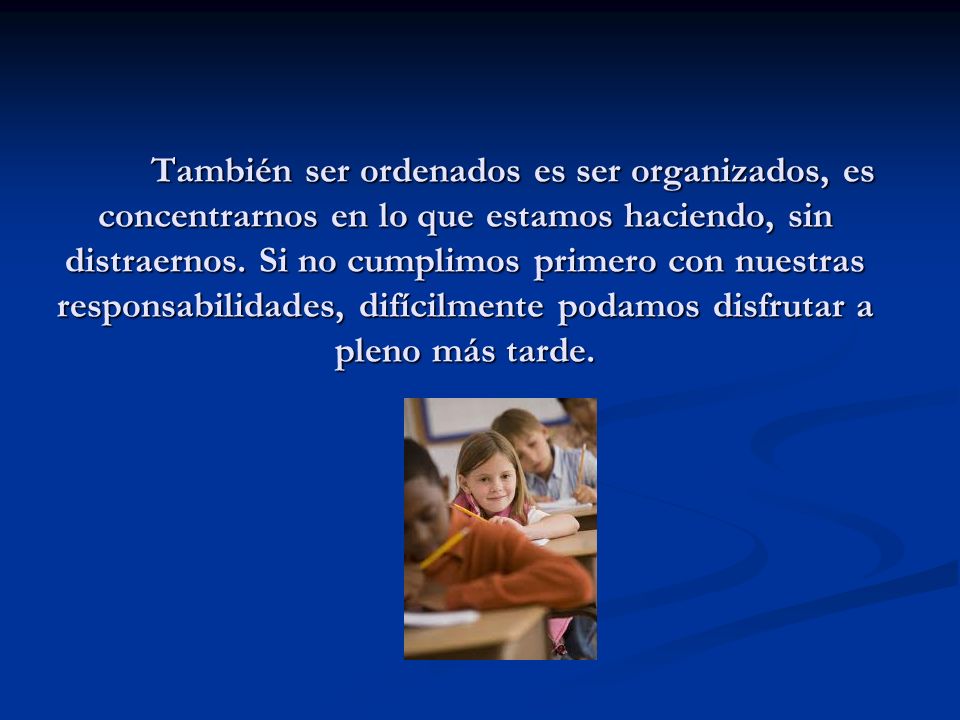 También ser ordenados es ser organizados, es concentrarnos en lo que estamos haciendo, sin distraernos. Si no cumplimos primero con nuestras responsabilidades, difícilmente podamos disfrutar a pleno más tarde.